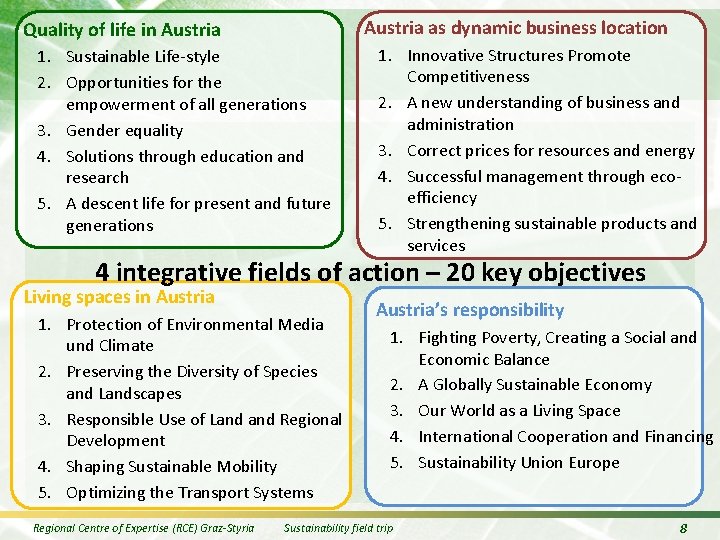 Quality of life in Austria

1. Sustainable Life-style
2. Opportunities for the empowerment of all generations
3. Gender equality
4. Solutions through education and research
5. A descent life for present and future generations

Austria as dynamic business location

1. Innovative Structures Promote Competitiveness
2. A new understanding of business and administration
3. Correct prices for resources and energy
4. Successful management through eco-efficiency
5. Strengthening sustainable products and services

4 integrative fields of action – 20 key objectives

Living spaces in Austria

1. Protection of Environmental Media und Climate
2. Preserving the Diversity of Species and Landscapes
3. Responsible Use of Land and Regional Development
4. Shaping Sustainable Mobility
5. Optimizing the Transport Systems

Austria's responsibility

1. Fighting Poverty, Creating a Social and Economic Balance
2. A Globally Sustainable Economy
3. Our World as a Living Space
4. International Cooperation and Financing
5. Sustainability Union Europe

Regional Centre of Expertise (RCE) Graz-Styria Sustainability field trip 8